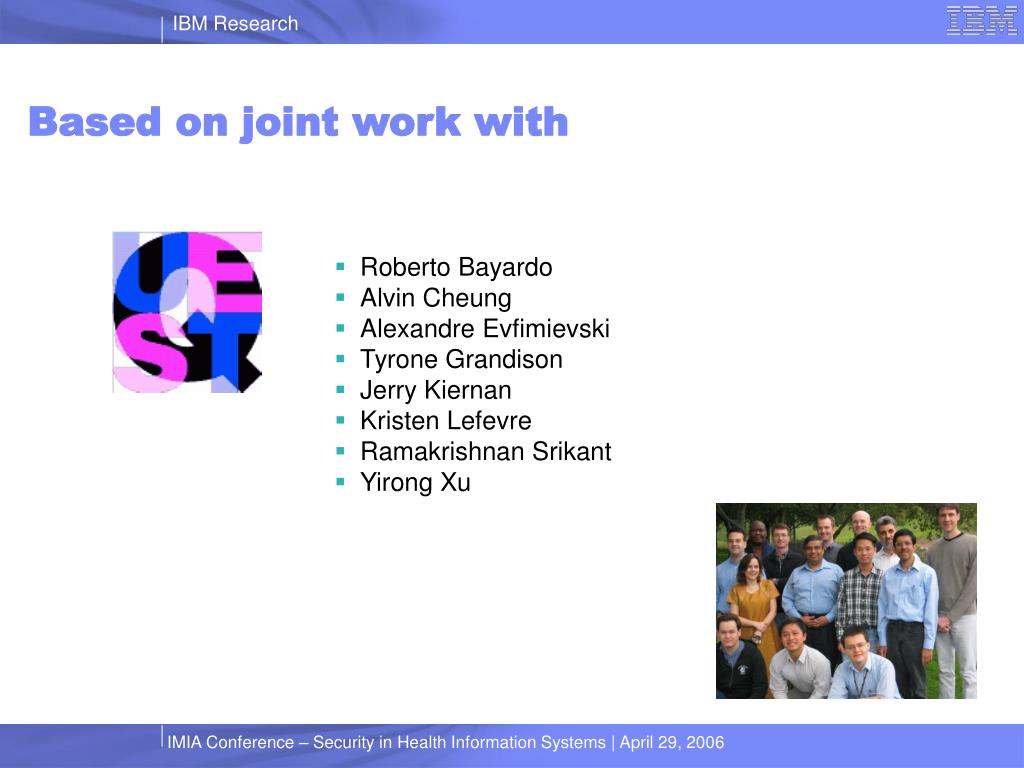 IBM Research

IBM

Based on joint work with

QUEST

- Roberto Bayardo
- Alvin Cheung
- Alexandre Evfimievski
- Tyrone Grandison
- Jerry Kiernan
- Kristen Lefevre
- Ramakrishnan Srikant
- Yirong Xu

IMIA Conference – Security in Health Information Systems | April 29, 2006